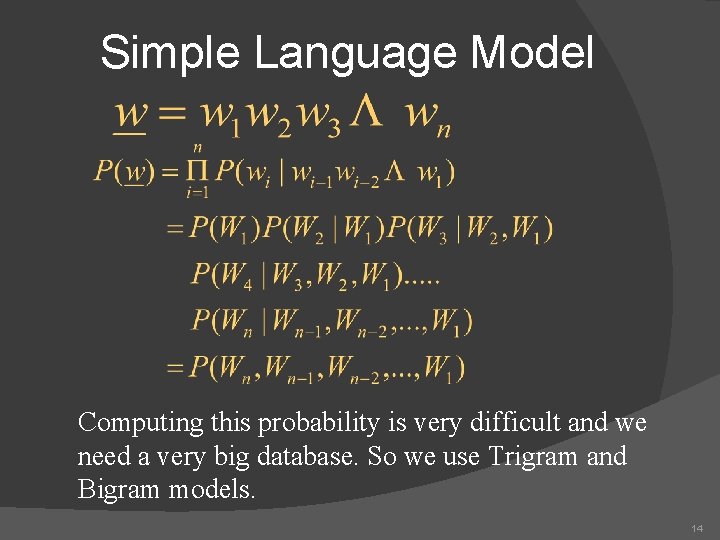 Simple Language Model

$\underline{w} = w_1 w_2 w_3 \Lambda \ w_n$

$P(\underline{w}) = \prod_{i=1}^{n} P(w_i \mid w_{i-1} w_{i-2} \Lambda \ w_1)$

$= P(W_1)P(W_2 \mid W_1)P(W_3 \mid W_2, W_1)$

$P(W_4 \mid W_3, W_2, W_1).....$

$P(W_n \mid W_{n-1}, W_{n-2}, ..., W_1)$

$= P(W_n, W_{n-1}, W_{n-2}, ..., W_1)$

Computing this probability is very difficult and we need a very big database. So we use Trigram and Bigram models.

14